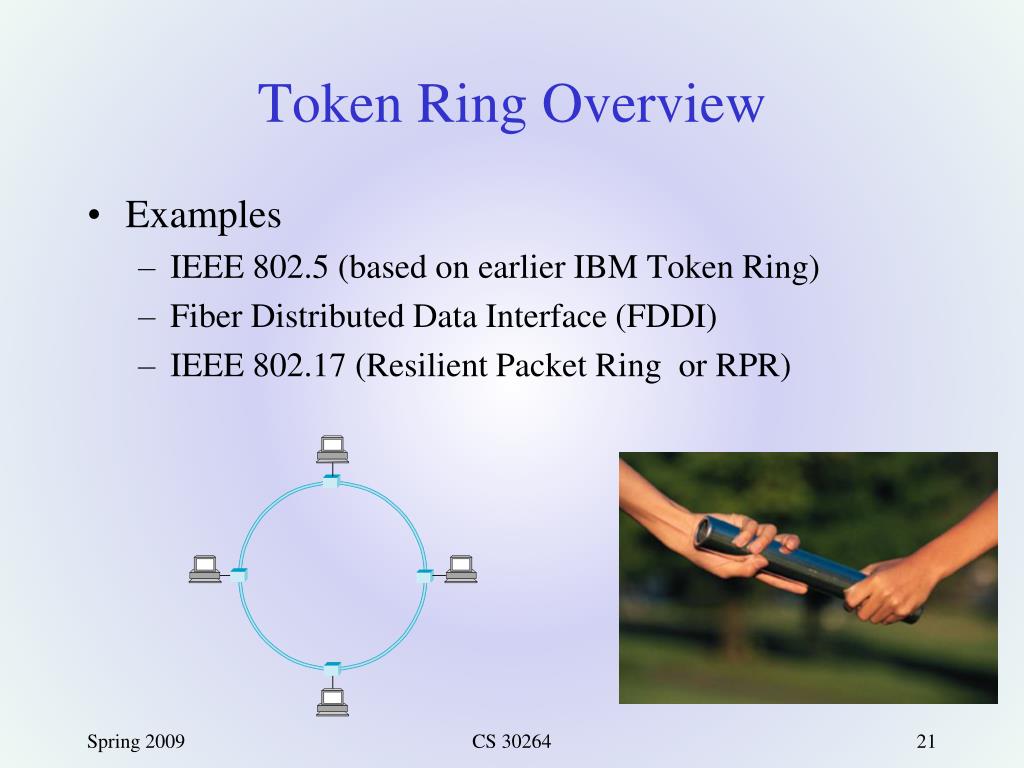 Token Ring Overview

• Examples
– IEEE 802.5 (based on earlier IBM Token Ring)
– Fiber Distributed Data Interface (FDDI)
– IEEE 802.17 (Resilient Packet Ring or RPR)

Spring 2009

CS 30264

21